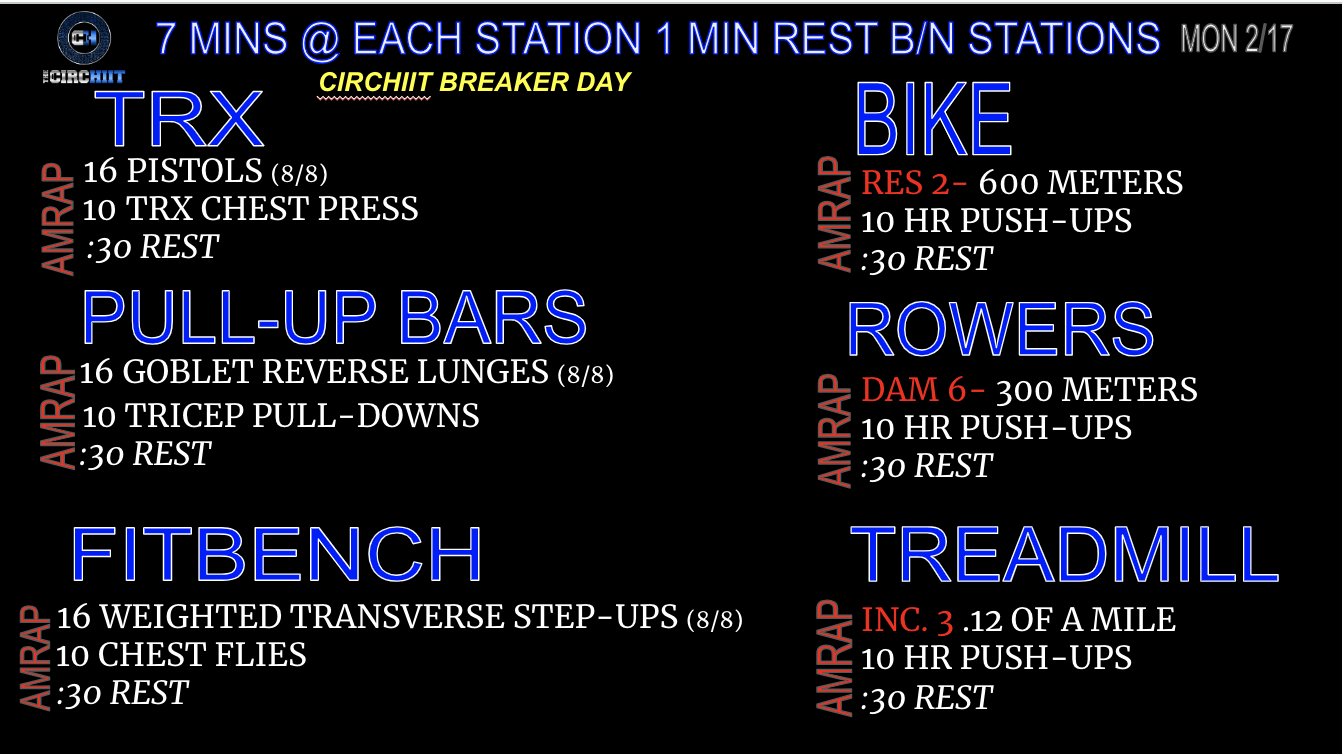 CH
THE CIRCHIIT

7 MINS @ EACH STATION 1 MIN REST B/N STATIONS MON 2/17

CIRCHIIT BREAKER DAY

TRX
AMRAP
16 PISTOLS (8/8)
10 TRX CHEST PRESS
:30 REST

PULL-UP BARS
AMRAP
16 GOBLET REVERSE LUNGES (8/8)
10 TRICEP PULL-DOWNS
:30 REST

FITBENCH
AMRAP
16 WEIGHTED TRANSVERSE STEP-UPS (8/8)
10 CHEST FLIES
:30 REST

BIKE
AMRAP
RES 2- 600 METERS
10 HR PUSH-UPS
:30 REST

ROWERS
AMRAP
DAM 6- 300 METERS
10 HR PUSH-UPS
:30 REST

TREADMILL
AMRAP
INC. 3 .12 OF A MILE
10 HR PUSH-UPS
:30 REST